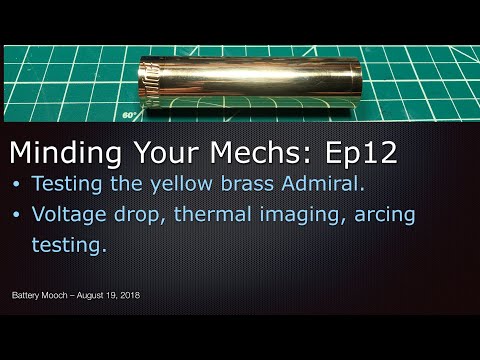 60°

Minding Your Mechs: Ep12

• Testing the yellow brass Admiral.

• Voltage drop, thermal imaging, arcing testing.

Battery Mooch – August 19, 2018